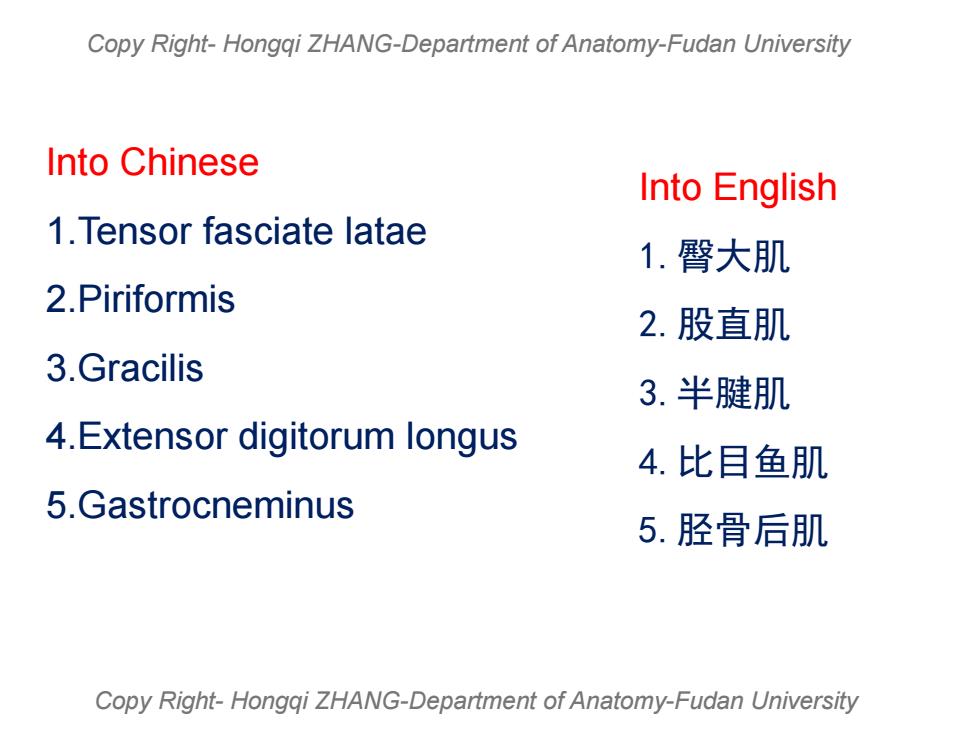 Copy Right- Hongqi ZHANG-Department of Anatomy-Fudan University

Into Chinese

1.Tensor fasciate latae

2.Piriformis

3.Gracilis

4.Extensor digitorum longus

5.Gastrocneminus

Into English

1. 臀大肌

2. 股直肌

3. 半腱肌

4. 比目鱼肌

5. 胫骨后肌

Copy Right- Hongqi ZHANG-Department of Anatomy-Fudan University